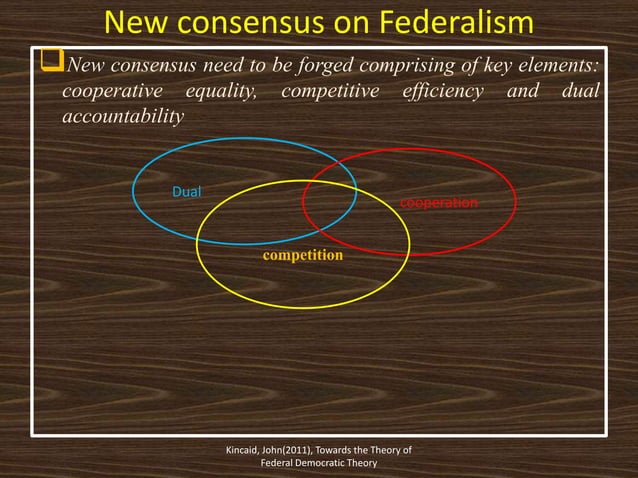 New consensus on Federalism

New consensus need to be forged comprising of key elements: cooperative equality, competitive efficiency and dual accountability

Dual

cooperation

competition

Kincaid, John(2011), Towards the Theory of Federal Democratic Theory